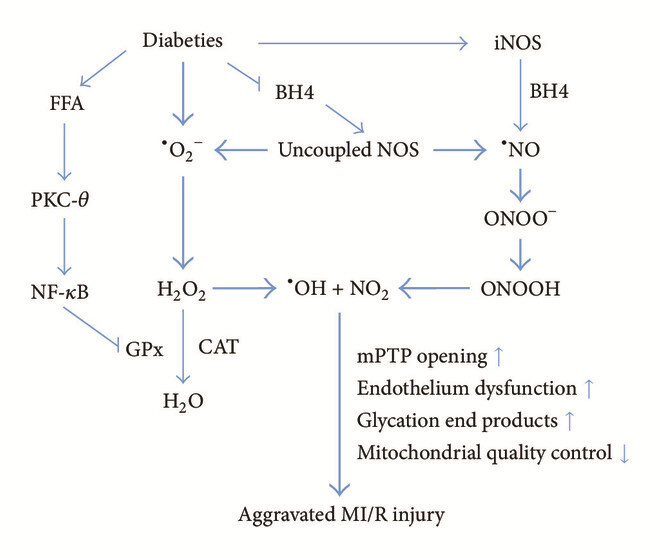 Diabeties

iNOS

FFA

BH4

BH4

$^{\bullet}O_2^-$

Uncoupled NOS

$^{\bullet}NO$

PKC-$\theta$

$ONOO^-$

NF-$\kappa$B

$H_2O_2$

$^{\bullet}OH + NO_2$

ONOOH

GPx

CAT

$H_2O$

mPTP opening ↑
Endothelium dysfunction ↑
Glycation end products ↑
Mitochondrial quality control ↓

Aggravated MI/R injury